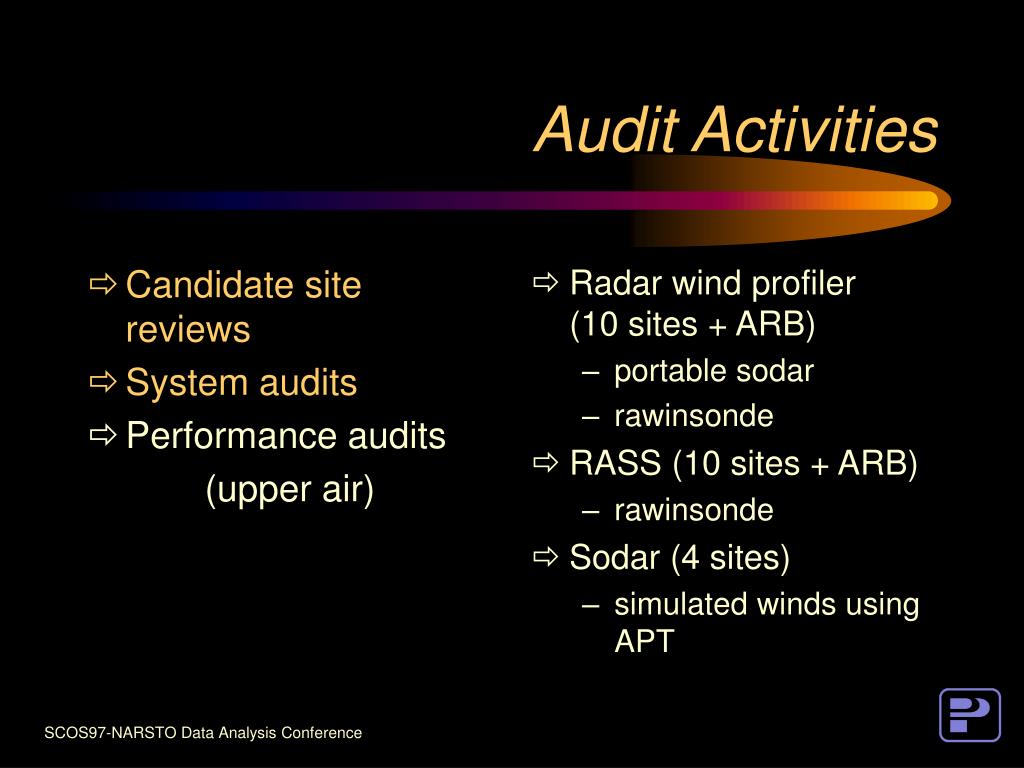 Audit Activities

⇨ Candidate site reviews
⇨ System audits
⇨ Performance audits
(upper air)

⇨ Radar wind profiler (10 sites + ARB)
– portable sodar
– rawinsonde
⇨ RASS (10 sites + ARB)
– rawinsonde
⇨ Sodar (4 sites)
– simulated winds using APT

SCOS97-NARSTO Data Analysis Conference